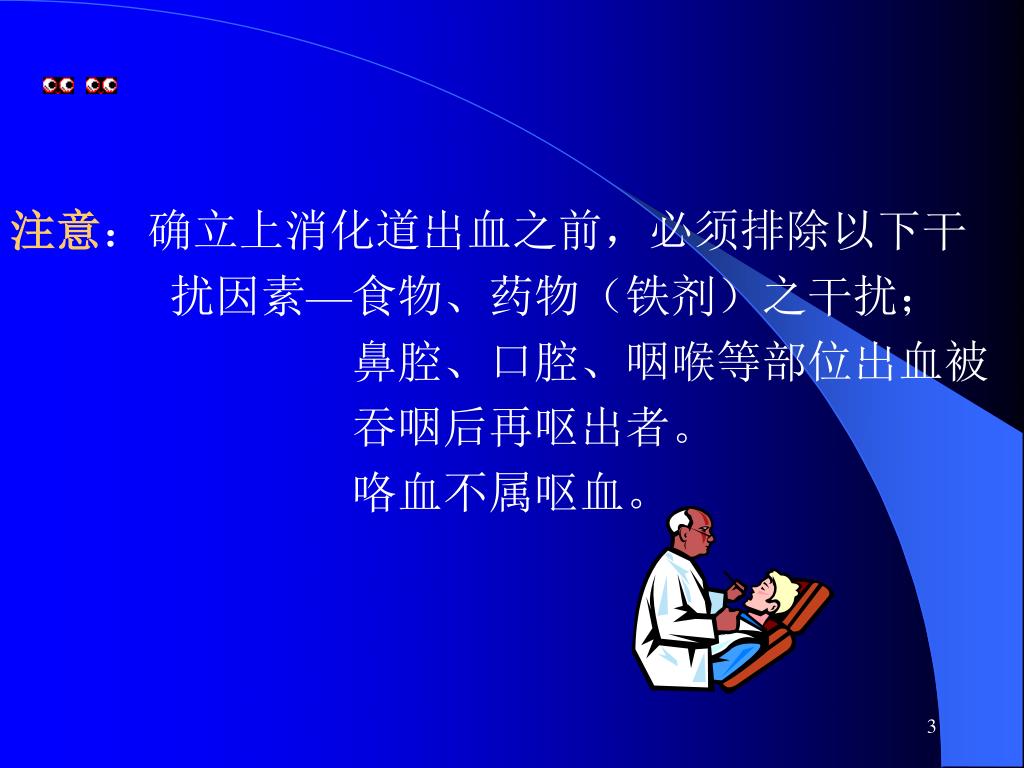 注意：确立上消化道出血之前，必须排除以下干扰因素—食物、药物（铁剂）之干扰；

鼻腔、口腔、咽喉等部位出血被吞咽后再呕出者。

咯血不属呕血。

3